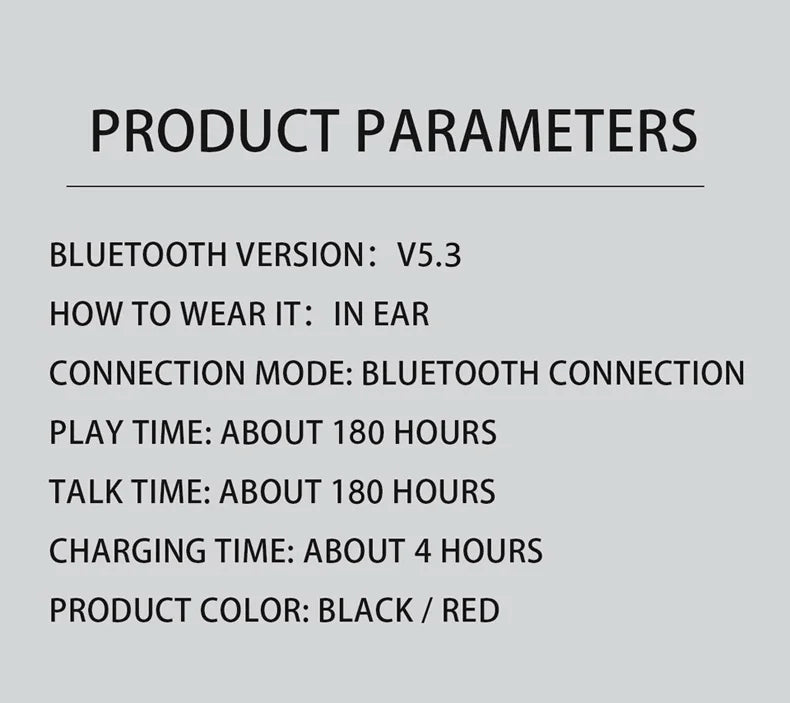 PRODUCT PARAMETERS

BLUETOOTH VERSION： V5.3

HOW TO WEAR IT： IN EAR

CONNECTION MODE: BLUETOOTH CONNECTION

PLAY TIME: ABOUT 180 HOURS

TALK TIME: ABOUT 180 HOURS

CHARGING TIME: ABOUT 4 HOURS

PRODUCT COLOR: BLACK / RED